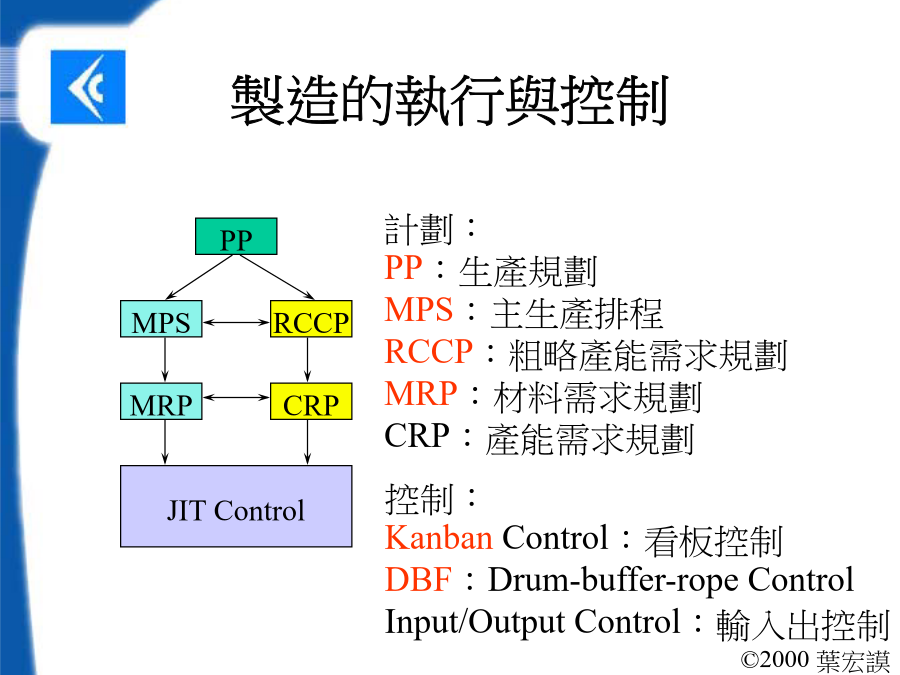 製造的執行與控制

PP

MPS

RCCP

MRP

CRP

JIT Control

計劃：
PP：生產規劃
MPS：主生產排程
RCCP：粗略產能需求規劃
MRP：材料需求規劃
CRP：產能需求規劃

控制：
Kanban Control：看板控制
DBF：Drum-buffer-rope Control
Input/Output Control：輸入出控制

©2000 葉宏謨